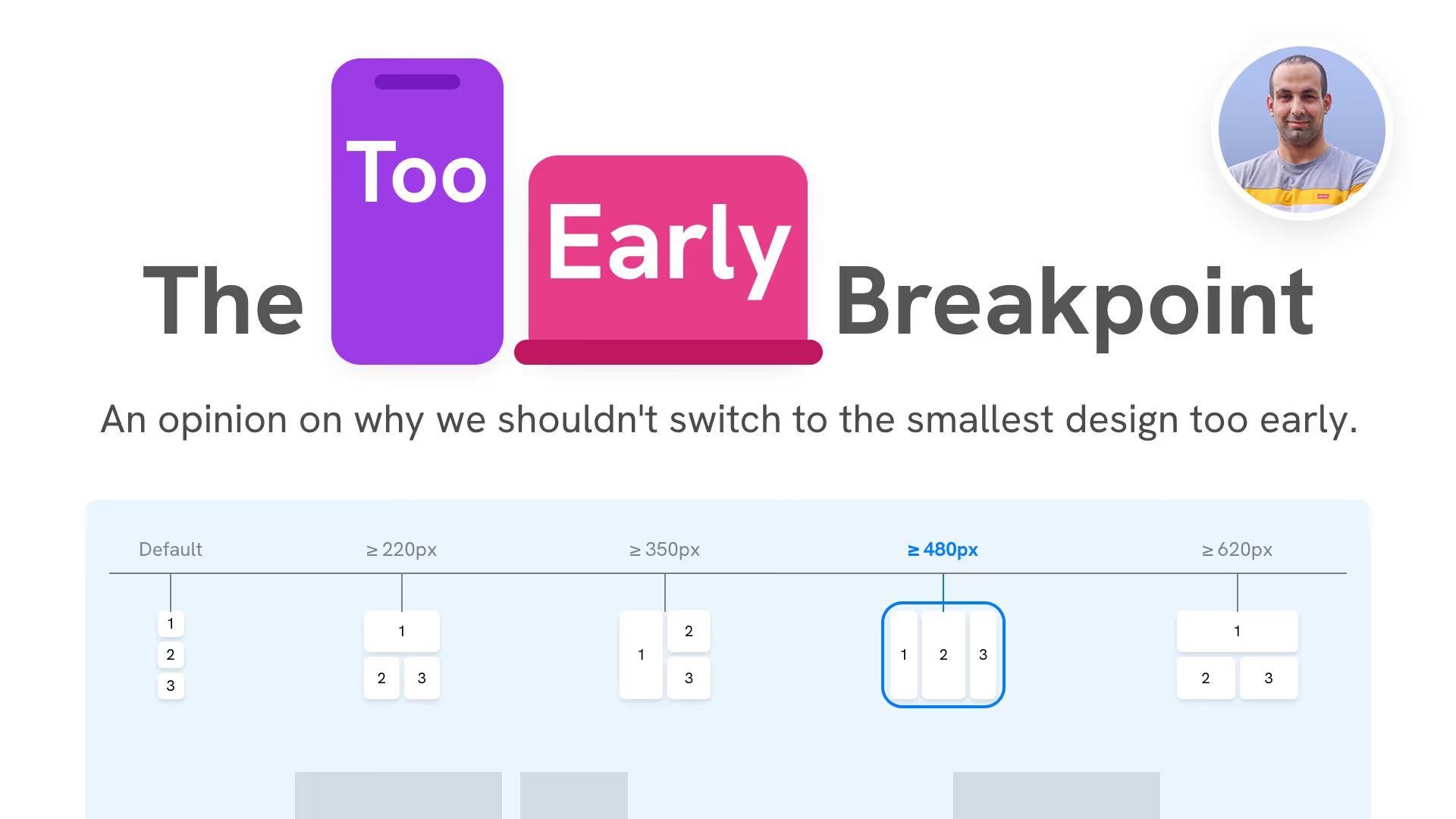 The Too Early Breakpoint

An opinion on why we shouldn't switch to the smallest design too early.

Default

1
2
3

≥ 220px

1
2 3

≥ 350px

1
2
3

≥ 480px

1 2 3

≥ 620px

1
2 3